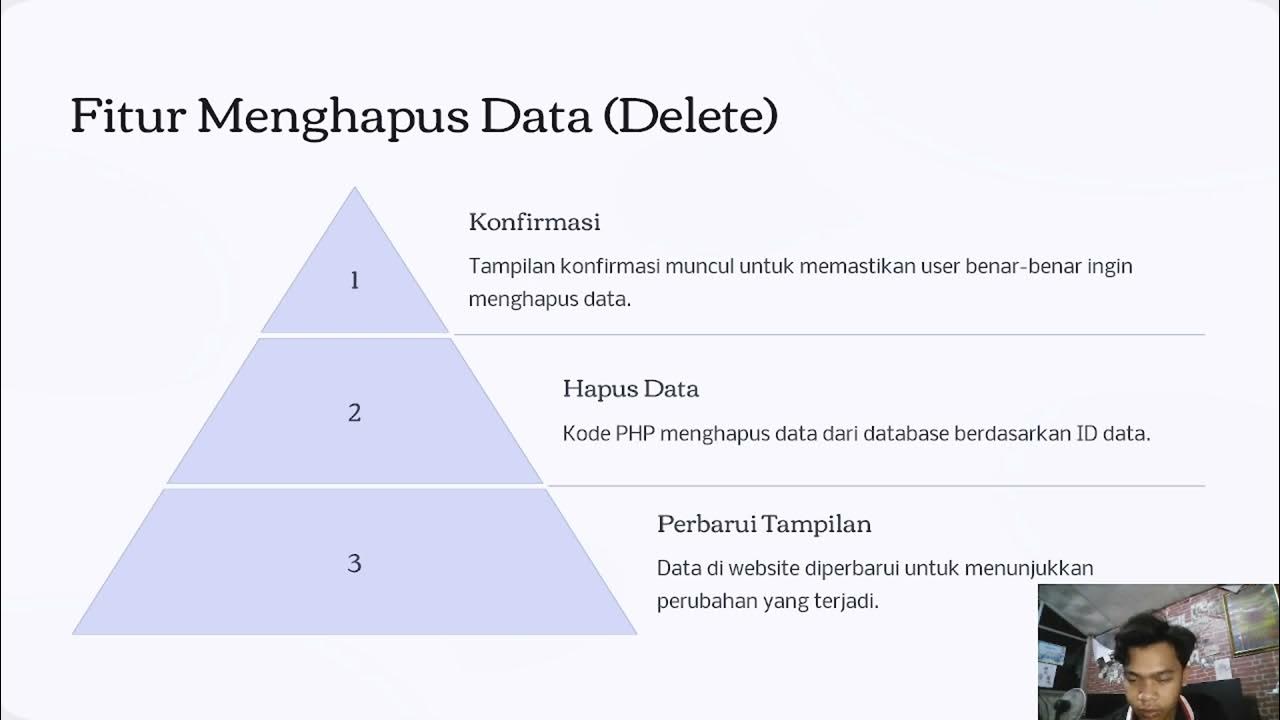 Fitur Menghapus Data (Delete)

1

Konfirmasi

Tampilan konfirmasi muncul untuk memastikan user benar-benar ingin menghapus data.

2

Hapus Data

Kode PHP menghapus data dari database berdasarkan ID data.

3

Perbarui Tampilan

Data di website diperbarui untuk menunjukkan perubahan yang terjadi.